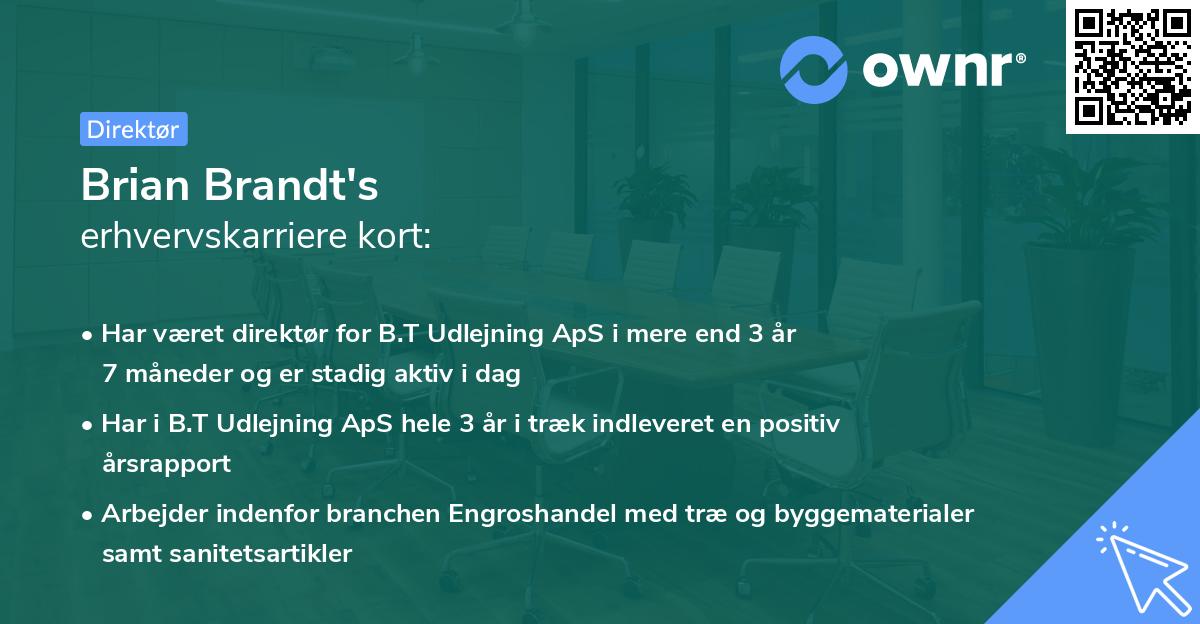 ownr®

Direktør

Brian Brandt's
erhvervskarriere kort:

• Har været direktør for B.T Udlejning ApS i mere end 3 år 7 måneder og er stadig aktiv i dag

• Har i B.T Udlejning ApS hele 3 år i træk indleveret en positiv årsrapport

• Arbejder indenfor branchen Engroshandel med træ og byggematerialer samt sanitetsartikler